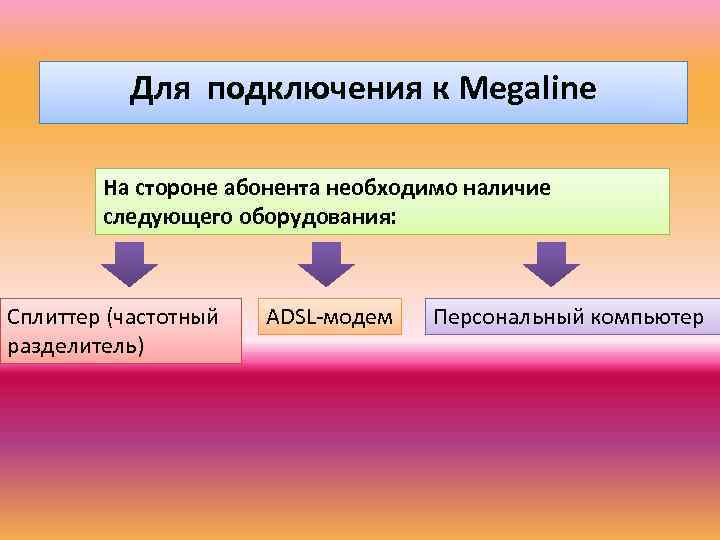 Для подключения к Megaline

На стороне абонента необходимо наличие следующего оборудования:

Сплиттер (частотный разделитель)

ADSL-модем

Персональный компьютер